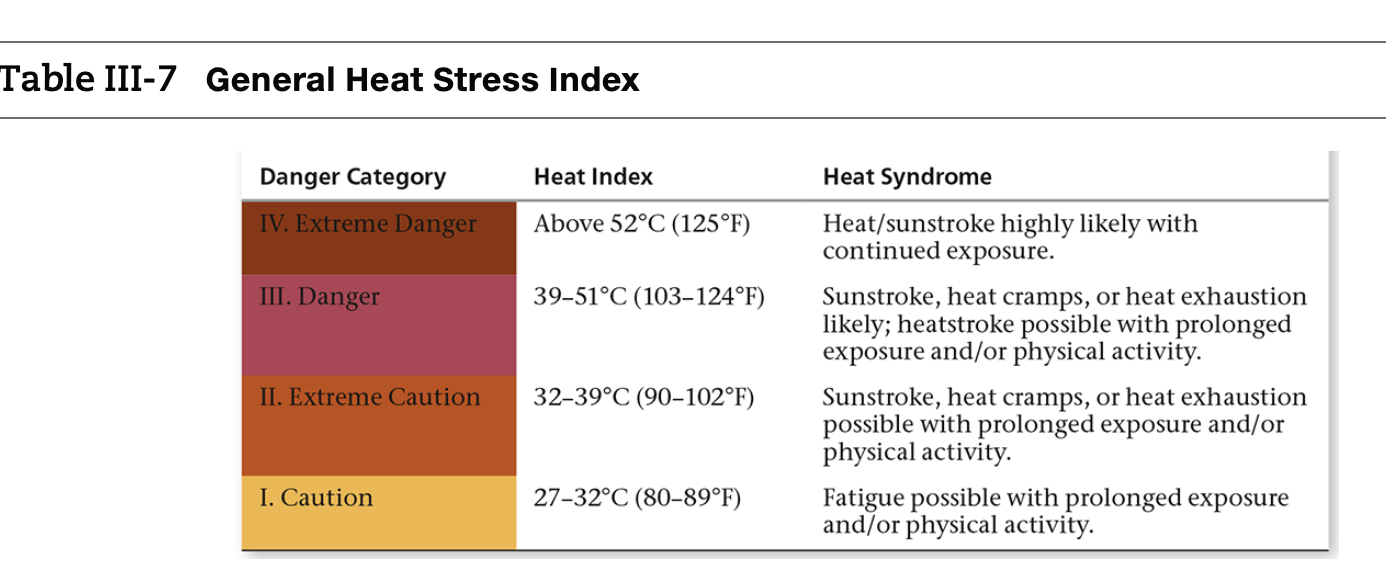 Table III-7 General Heat Stress Index

| Danger Category | Heat Index | Heat Syndrome |
|---|---|---|
| IV. Extreme Danger | Above 52°C (125°F) | Heat/sunstroke highly likely with continued exposure. |
| III. Danger | 39–51°C (103–124°F) | Sunstroke, heat cramps, or heat exhaustion likely; heatstroke possible with prolonged exposure and/or physical activity. |
| II. Extreme Caution | 32–39°C (90–102°F) | Sunstroke, heat cramps, or heat exhaustion possible with prolonged exposure and/or physical activity. |
| I. Caution | 27–32°C (80–89°F) | Fatigue possible with prolonged exposure and/or physical activity. |